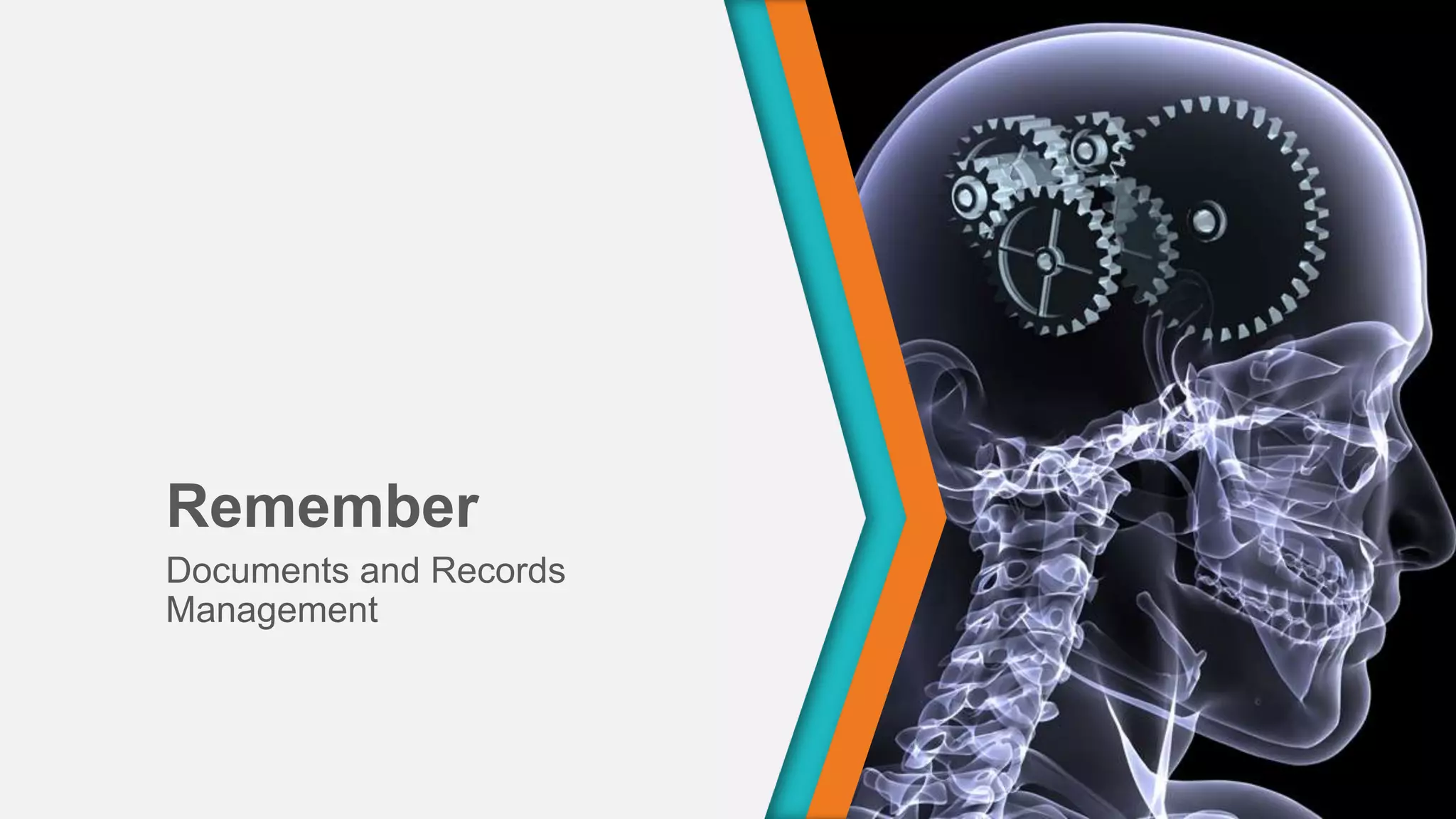 Remember

Documents and Records Management